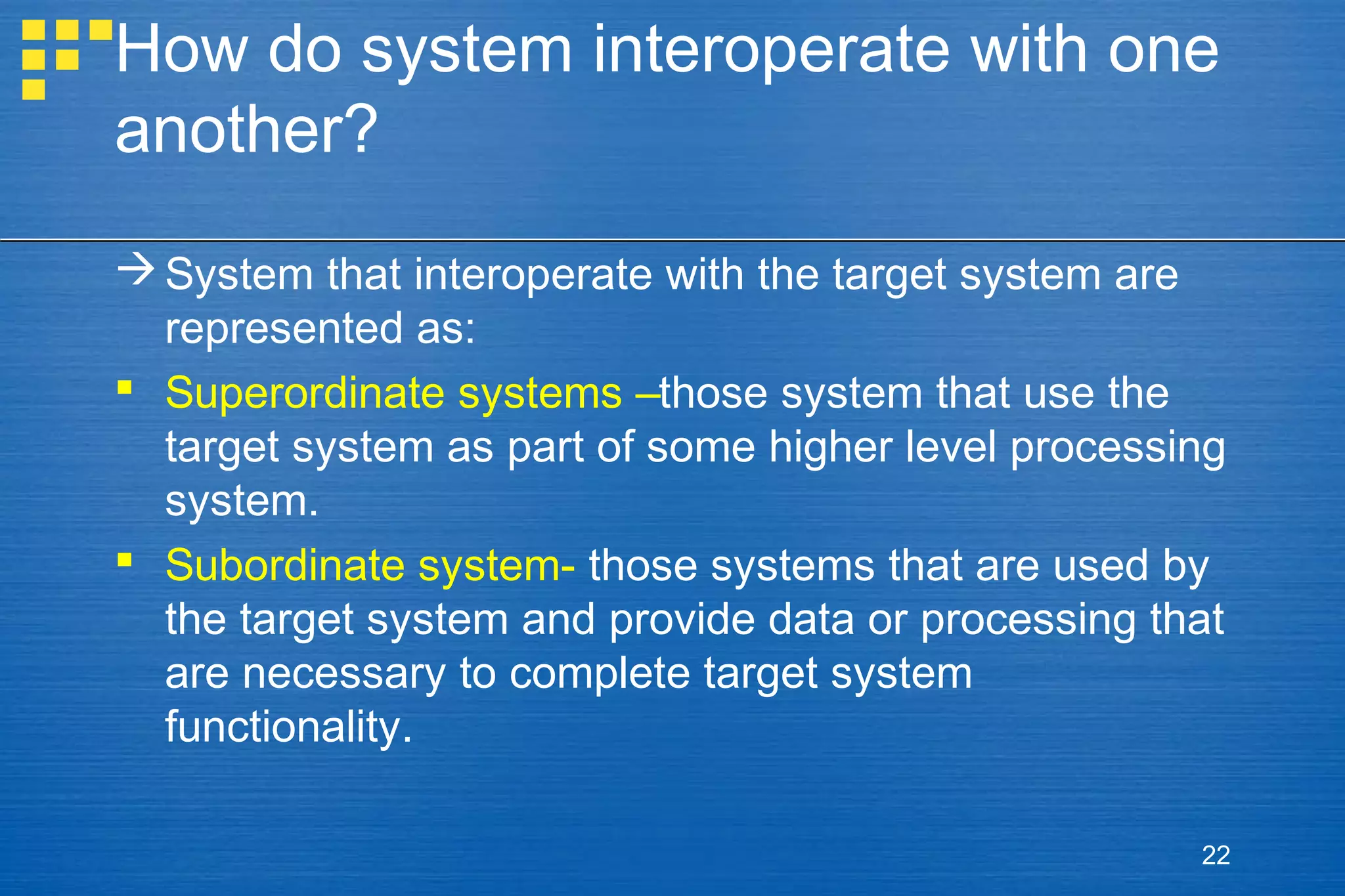 How do system interoperate with one another?

→ System that interoperate with the target system are represented as:

▪ Superordinate systems –those system that use the target system as part of some higher level processing system.

▪ Subordinate system- those systems that are used by the target system and provide data or processing that are necessary to complete target system functionality.

22